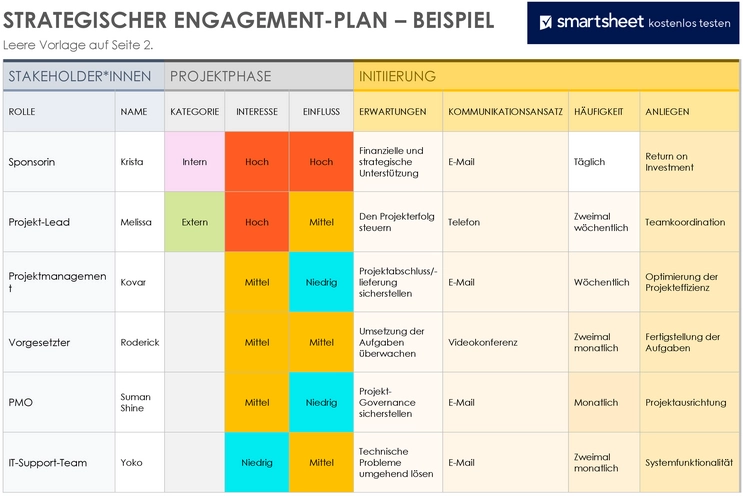 STRATEGISCHER ENGAGEMENT-PLAN – BEISPIEL

Leere Vorlage auf Seite 2.

smartsheet kostenlos testen

| STAKEHOLDER*INNEN | | PROJEKTPHASE | | | INITIIERUNG | | | |
|---|---|---|---|---|---|---|---|---|
| ROLLE | NAME | KATEGORIE | INTERESSE | EINFLUSS | ERWARTUNGEN | KOMMUNIKATIONSANSATZ | HÄUFIGKEIT | ANLIEGEN |
| Sponsorin | Krista | Intern | Hoch | Hoch | Finanzielle und strategische Unterstützung | E-Mail | Täglich | Return on Investment |
| Projekt-Lead | Melissa | Extern | Hoch | Mittel | Den Projekterfolg steuern | Telefon | Zweimal wöchentlich | Teamkoordination |
| Projektmanagement | Kovar | | Mittel | Niedrig | Projektabschluss/-lieferung sicherstellen | E-Mail | Wöchentlich | Optimierung der Projekteffizienz |
| Vorgesetzter | Roderick | | Mittel | Mittel | Umsetzung der Aufgaben überwachen | Videokonferenz | Zweimal monatlich | Fertigstellung der Aufgaben |
| PMO | Suman Shine | | Mittel | Niedrig | Projekt-Governance sicherstellen | E-Mail | Monatlich | Projektausrichtung |
| IT-Support-Team | Yoko | | Niedrig | Mittel | Technische Probleme umgehend lösen | E-Mail | Zweimal monatlich | Systemfunktionalität |